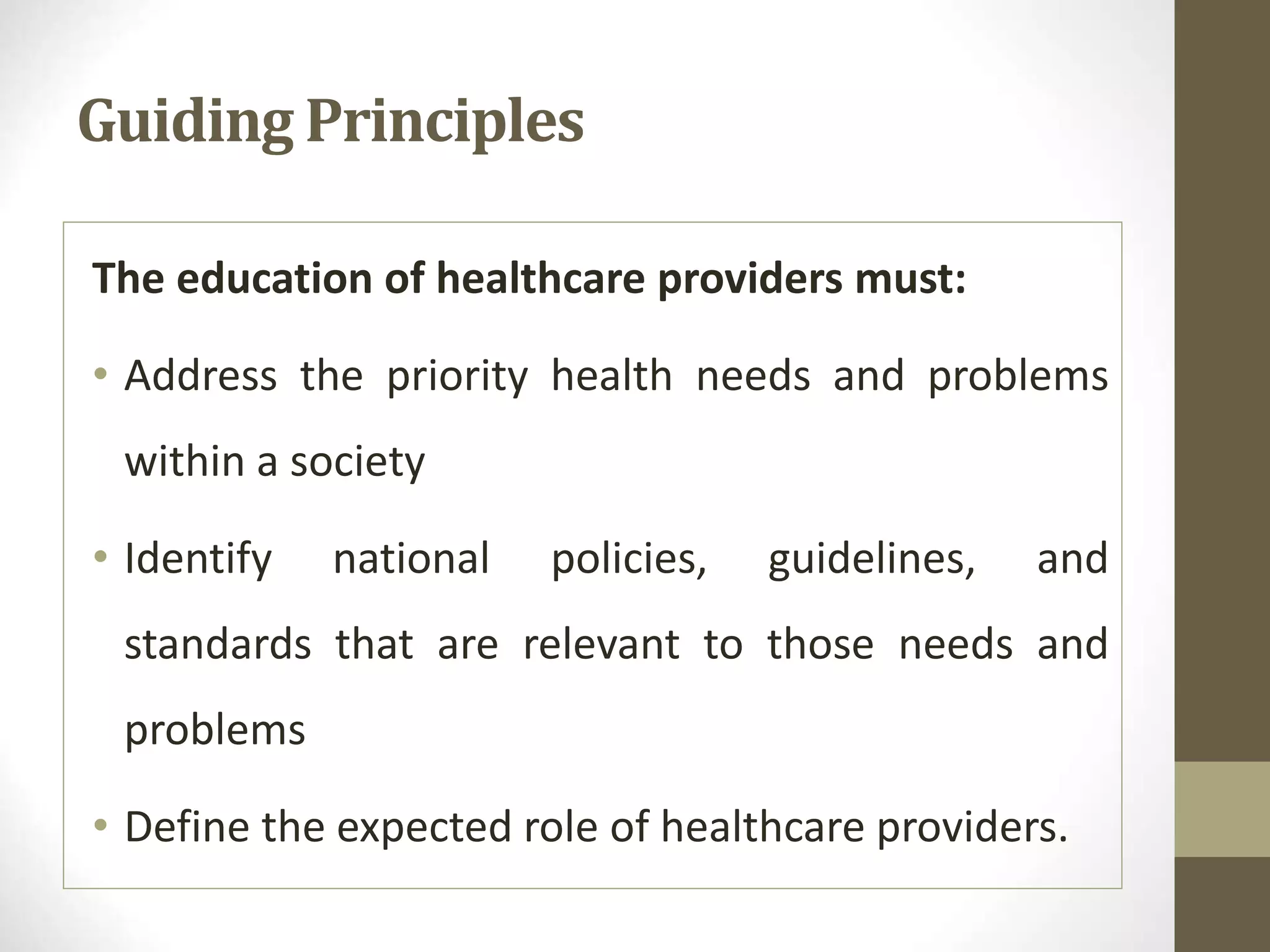 Guiding Principles

The education of healthcare providers must:

• Address the priority health needs and problems within a society

• Identify national policies, guidelines, and standards that are relevant to those needs and problems

• Define the expected role of healthcare providers.